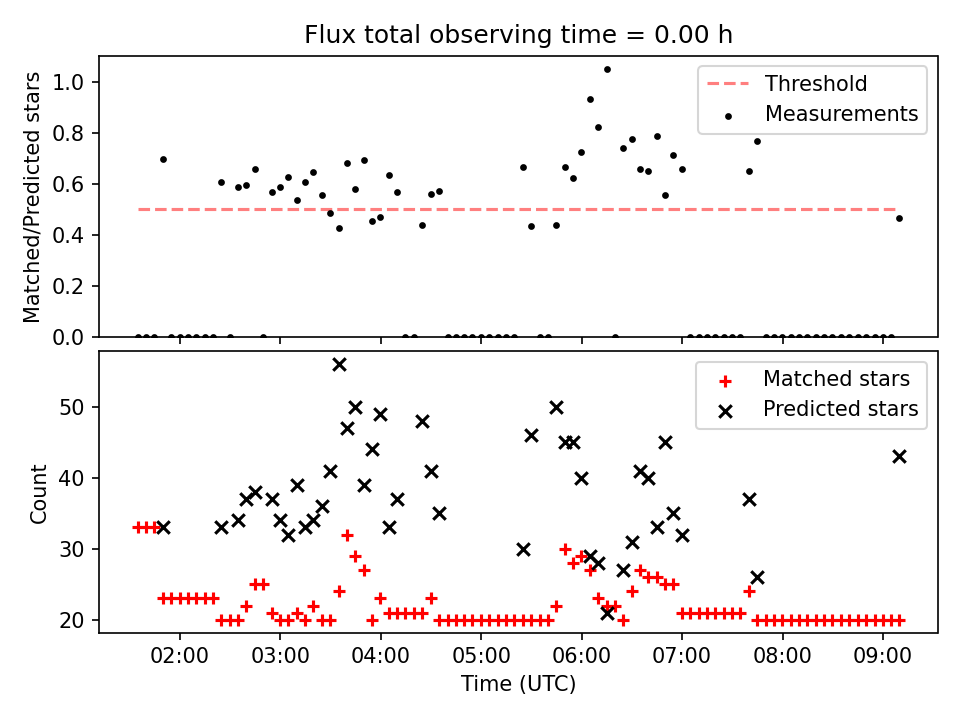 Flux total observing time = 0.00 h

Matched/Predicted stars

1.0
0.8
0.6
0.4
0.2
0.0

Threshold
Measurements

Count

50
40
30
20

Matched stars
Predicted stars

02:00
03:00
04:00
05:00
06:00
07:00
08:00
09:00

Time (UTC)